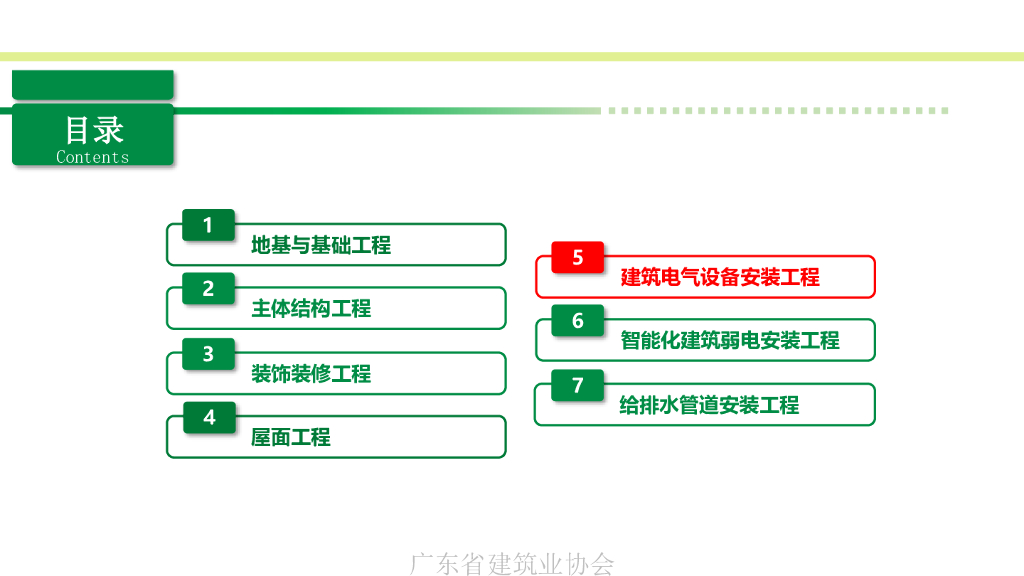 目录
Contents

1 地基与基础工程

2 主体结构工程

3 装饰装修工程

4 屋面工程

5 建筑电气设备安装工程

6 智能化建筑弱电安装工程

7 给排水管道安装工程

广东省建筑业协会